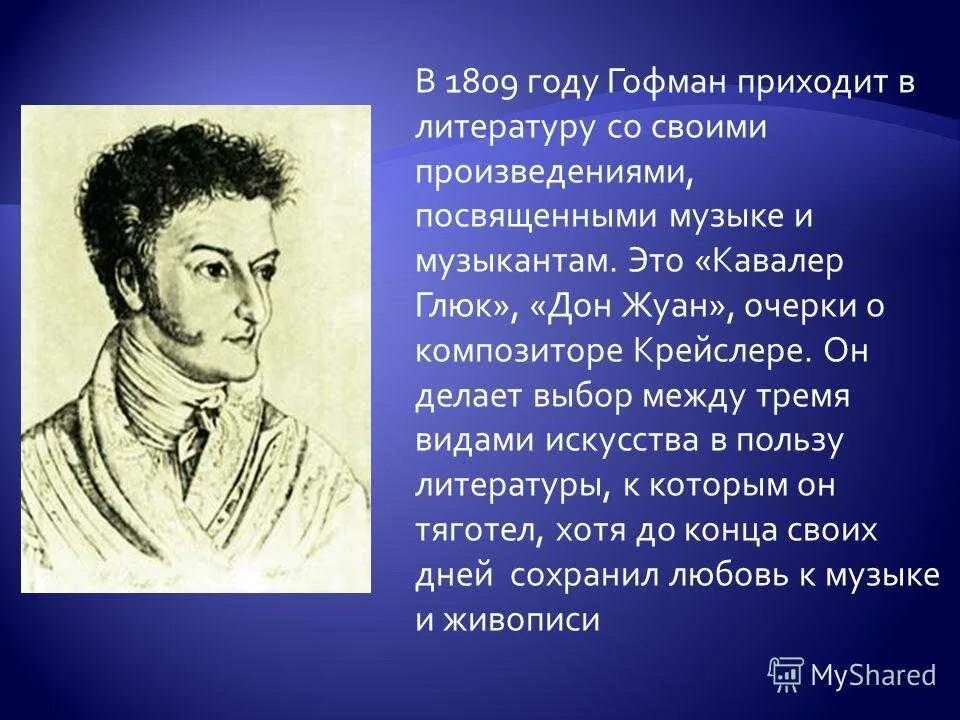 В 1809 году Гофман приходит в литературу со своими произведениями, посвященными музыке и музыкантам. Это «Кавалер Глюк», «Дон Жуан», очерки о композиторе Крейслере. Он делает выбор между тремя видами искусства в пользу литературы, к которым он тяготел, хотя до конца своих дней  сохранил любовь к музыке и живописи

MyShared